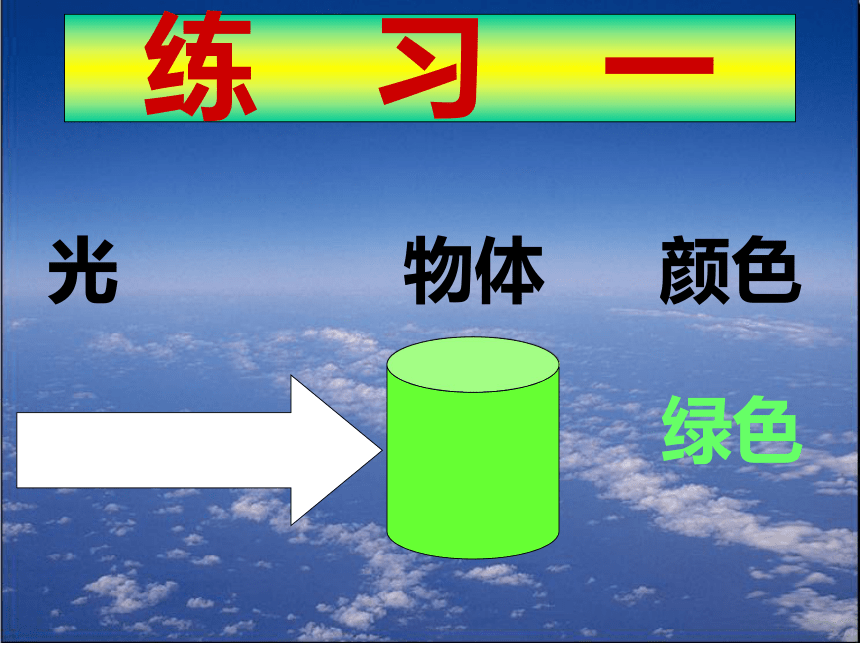 练 习 一

光

物体

颜色

绿色